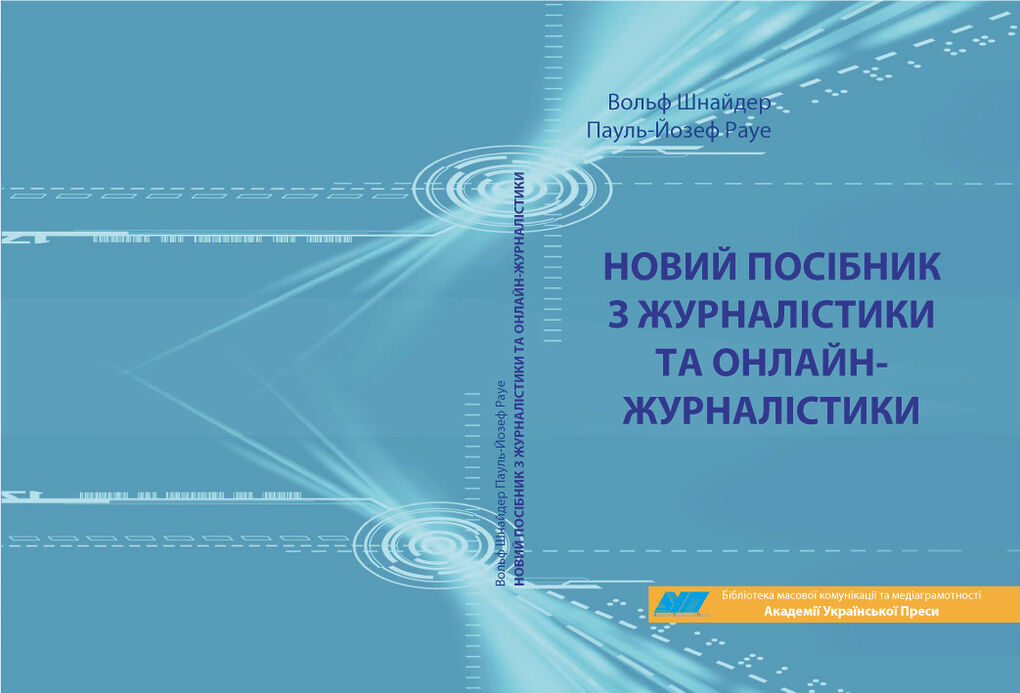 Вольф Шнайдер
Пауль-Йозеф Рауе

НОВИЙ ПОСІБНИК З ЖУРНАЛІСТИКИ ТА ОНЛАЙН-ЖУРНАЛІСТИКИ

Вольф Шнайдер Пауль-Йозеф Рауе
НОВИЙ ПОСІБНИК З ЖУРНАЛІСТИКИ ТА ОНЛАЙН-ЖУРНАЛІСТИКИ

Бібліотека масової комунікації та медіаграмотності
Академії Української Преси